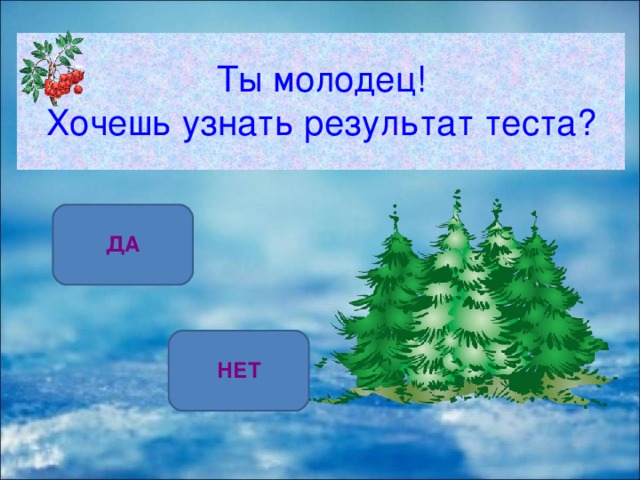 Ты молодец!
Хочешь узнать результат теста?

ДА

НЕТ